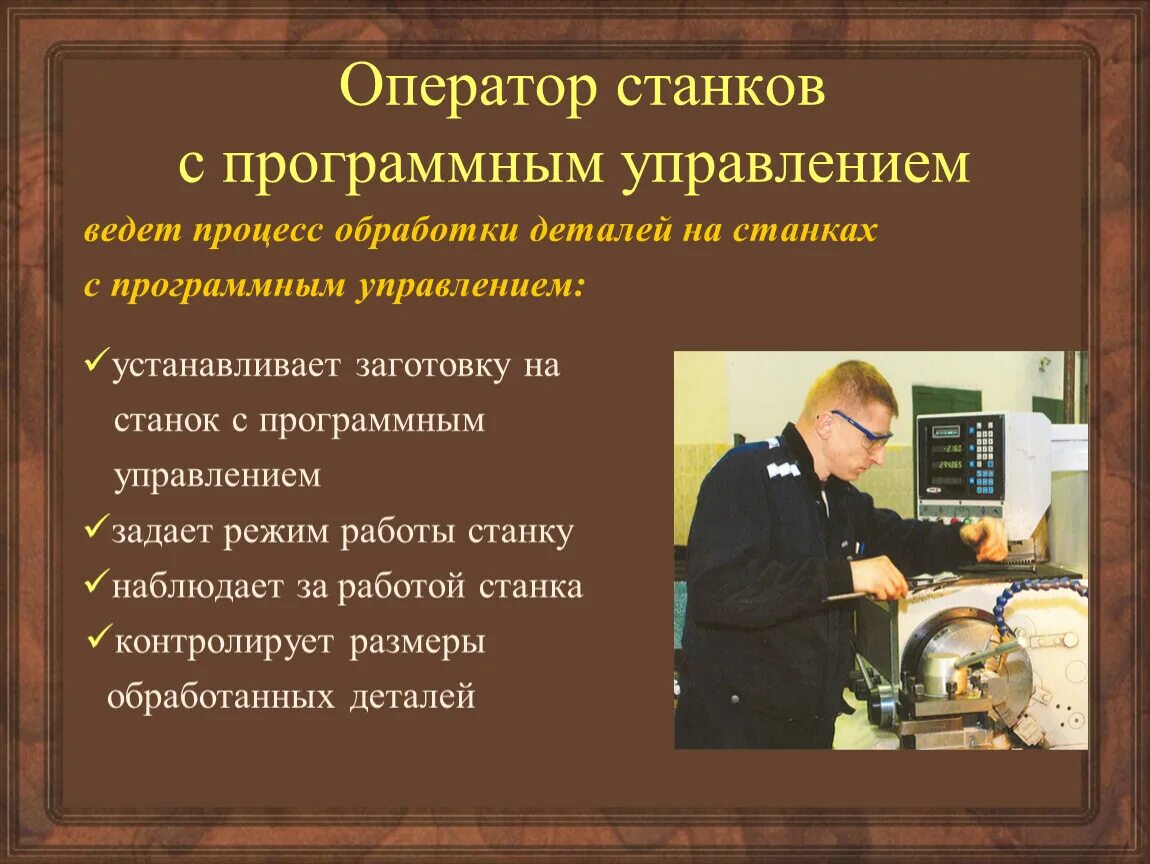 Оператор станков
с программным управлением

ведет процесс обработки деталей на станках с программным управлением:

✓устанавливает заготовку на станок с программным управлением
✓задает режим работы станку
✓наблюдает за работой станка
✓контролирует размеры обработанных деталей